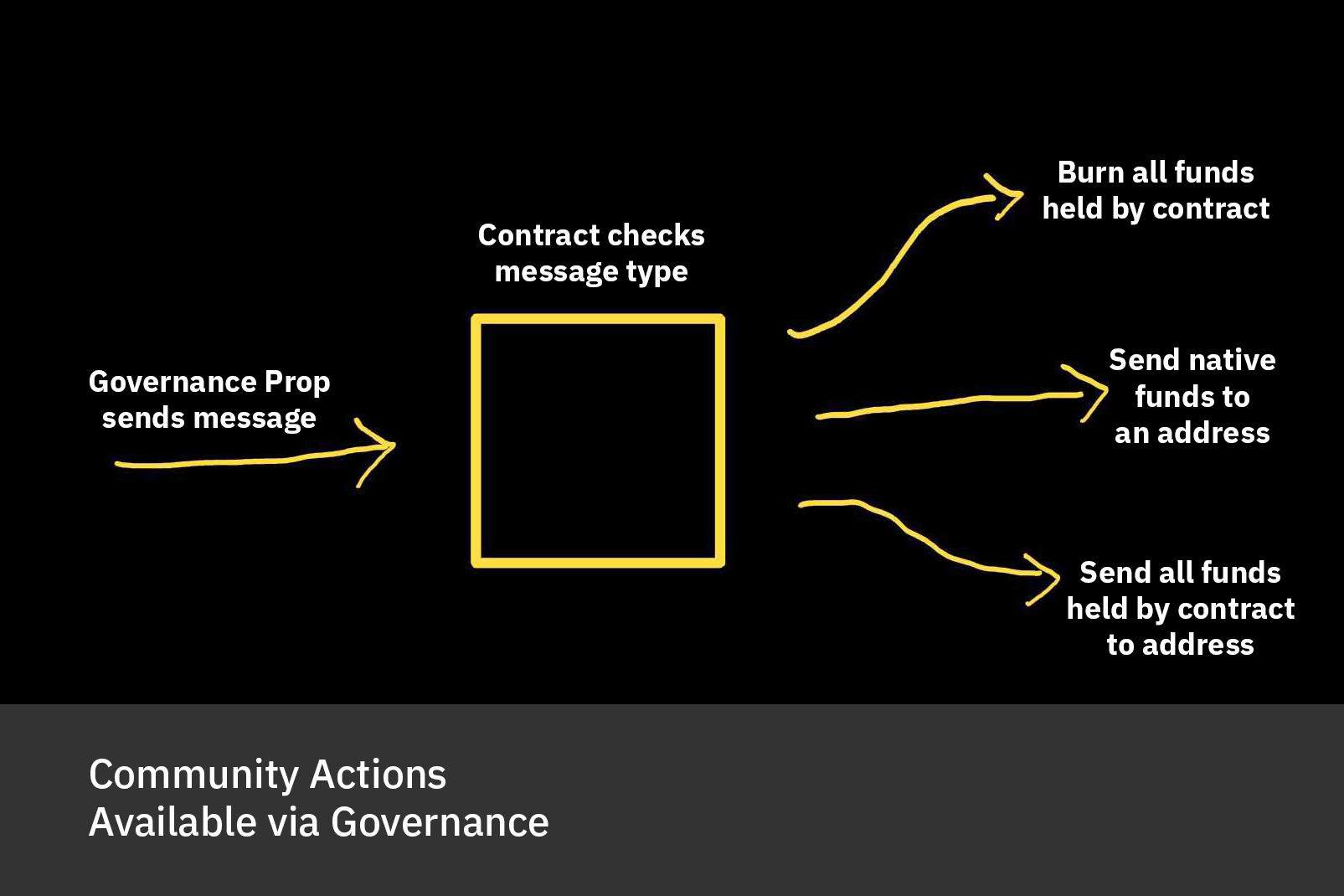 Governance Prop sends message

Contract checks message type

Burn all funds held by contract

Send native funds to an address

Send all funds held by contract to address

Community Actions
Available via Governance